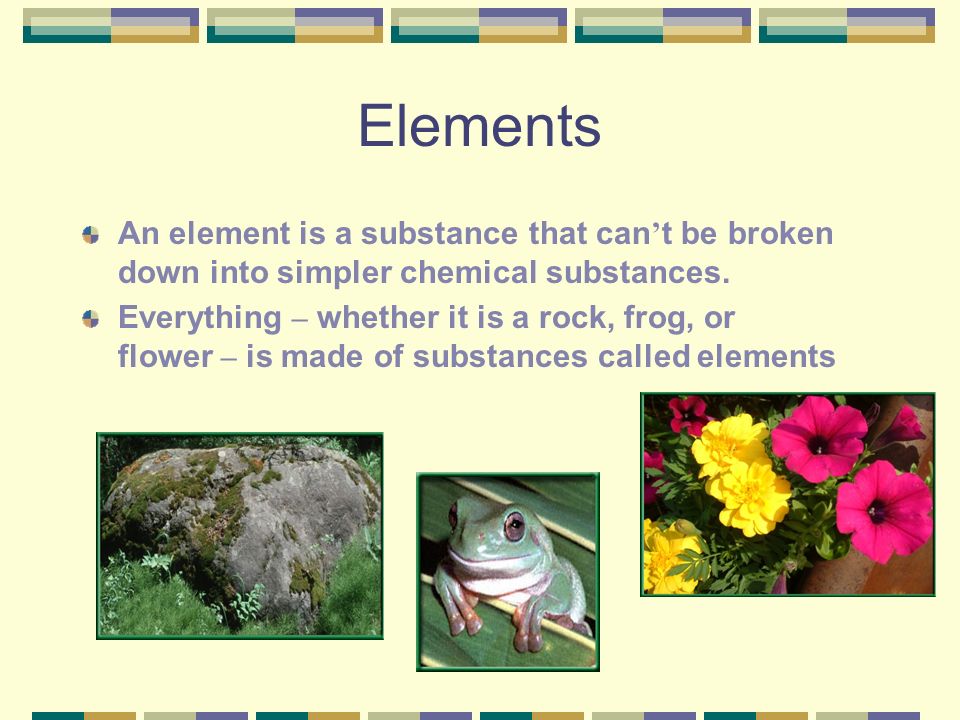 Elements

An element is a substance that can’t be broken down into simpler chemical substances.

Everything – whether it is a rock, frog, or flower – is made of substances called elements